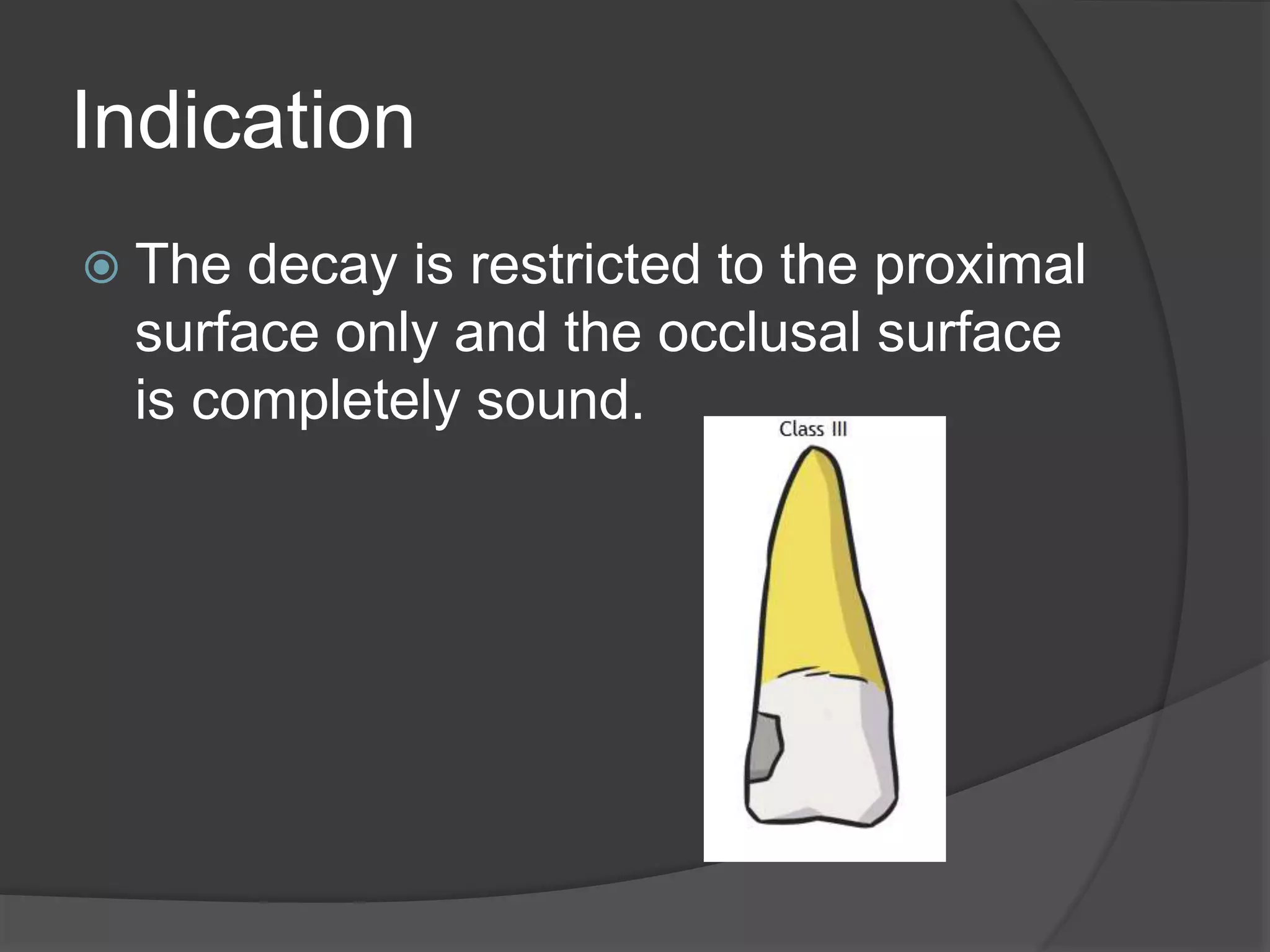 Indication

The decay is restricted to the proximal surface only and the occlusal surface is completely sound.

Class III